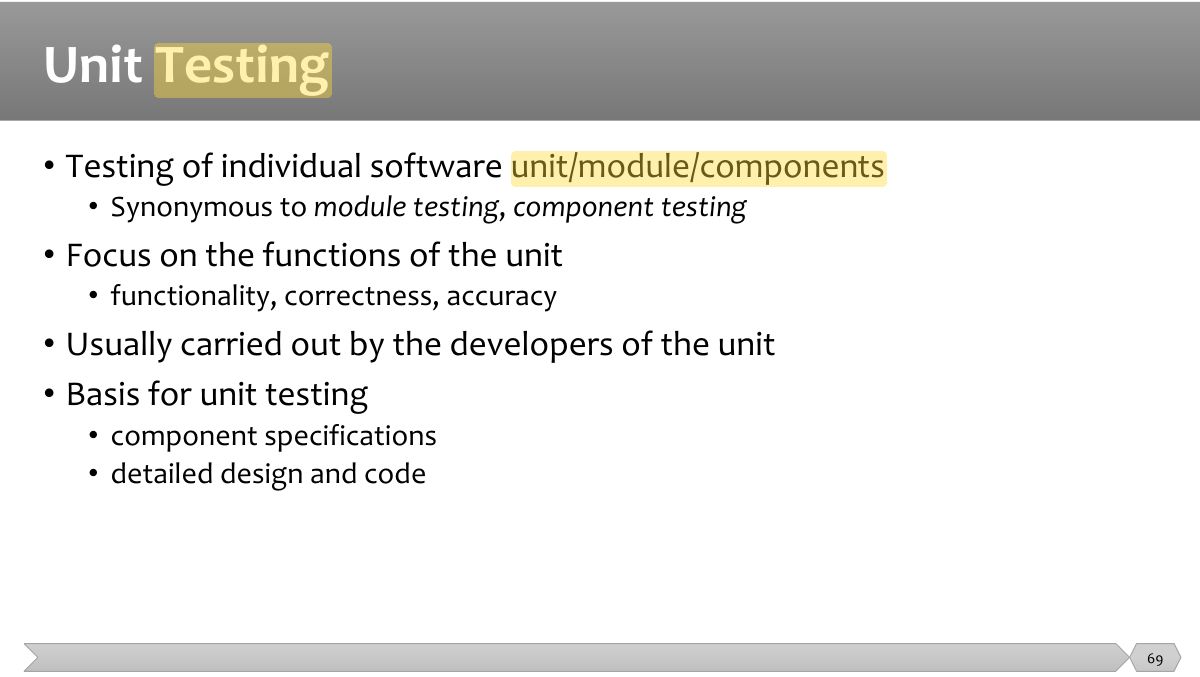 Unit Testing

• Testing of individual software unit/module/components
• Synonymous to module testing, component testing
• Focus on the functions of the unit
• functionality, correctness, accuracy
• Usually carried out by the developers of the unit
• Basis for unit testing
• component specifications
• detailed design and code

69